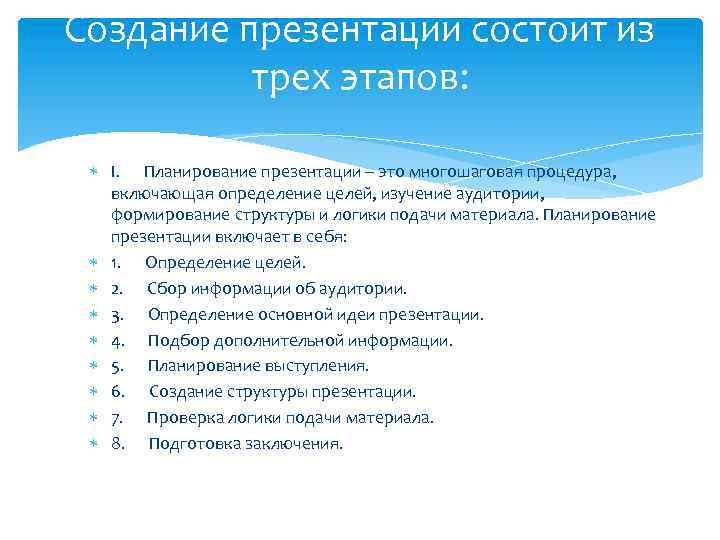 Создание презентации состоит из трех этапов:

I. Планирование презентации – это многошаговая процедура, включающая определение целей, изучение аудитории, формирование структуры и логики подачи материала. Планирование презентации включает в себя:

1. Определение целей.

2. Сбор информации об аудитории.

3. Определение основной идеи презентации.

4. Подбор дополнительной информации.

5. Планирование выступления.

6. Создание структуры презентации.

7. Проверка логики подачи материала.

8. Подготовка заключения.